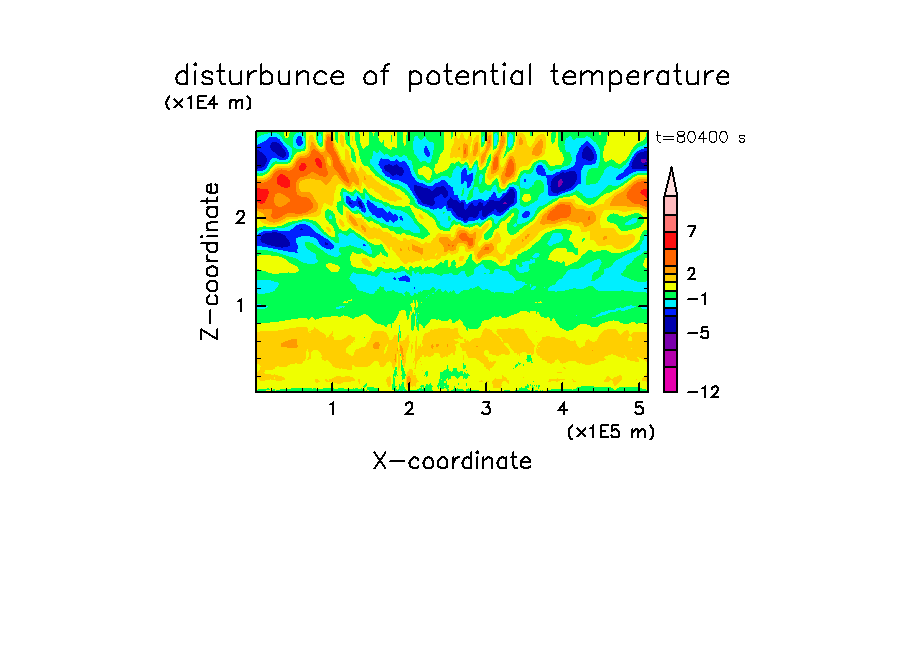 disturbunce of potential temperature

(x1E4 m)

t=80400 s

Z-coordinate

2

1

7

2

−1

−5

−12

1 2 3 4 5

(x1E5 m)

X-coordinate